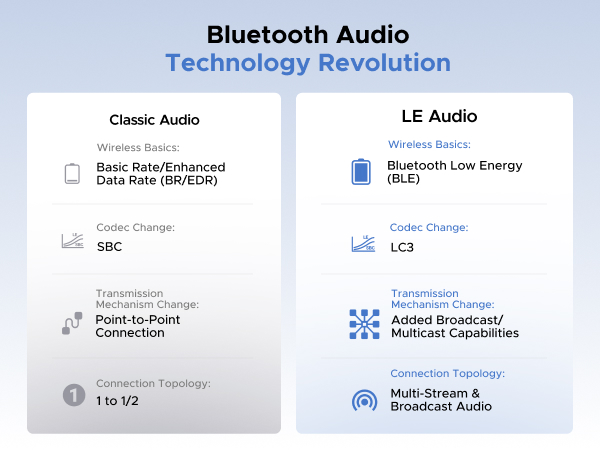 Bluetooth Audio
Technology Revolution

Classic Audio

Wireless Basics:
Basic Rate/Enhanced Data Rate (BR/EDR)

LE
SBC

Codec Change:
SBC

Transmission Mechanism Change:
Point-to-Point Connection

1

Connection Topology:
1 to 1/2

LE Audio

Wireless Basics:
Bluetooth Low Energy (BLE)

LE
SBC

Codec Change:
LC3

Transmission Mechanism Change:
Added Broadcast/ Multicast Capabilities

Connection Topology:
Multi-Stream & Broadcast Audio